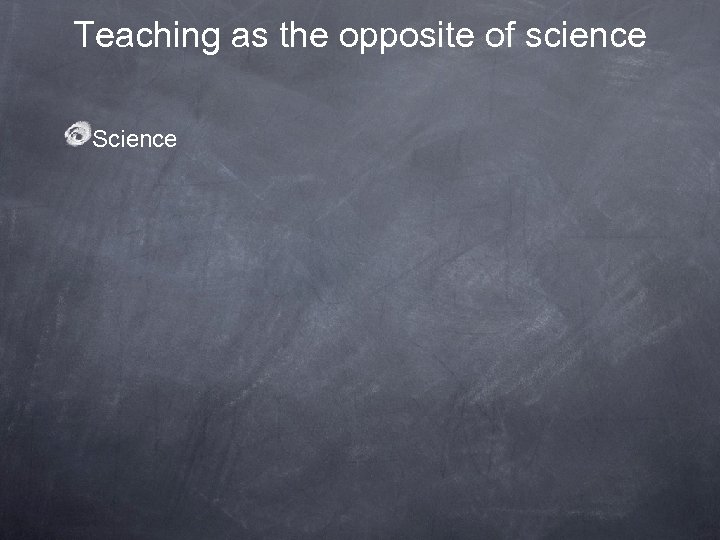 Teaching as the opposite of science

Science